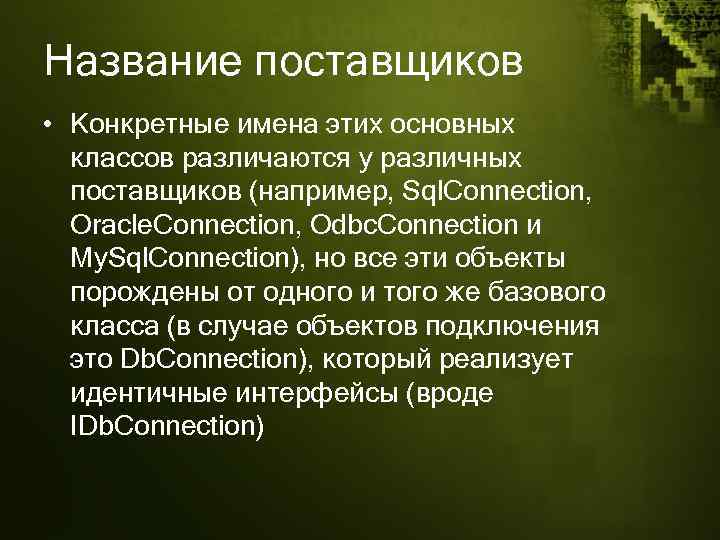 Название поставщиков

• Конкретные имена этих основных классов различаются у различных поставщиков (например, SqlConnection, OracleConnection, OdbcConnection и MySqlConnection), но все эти объекты порождены от одного и того же базового класса (в случае объектов подключения это DbConnection), который реализует идентичные интерфейсы (вроде IDbConnection)